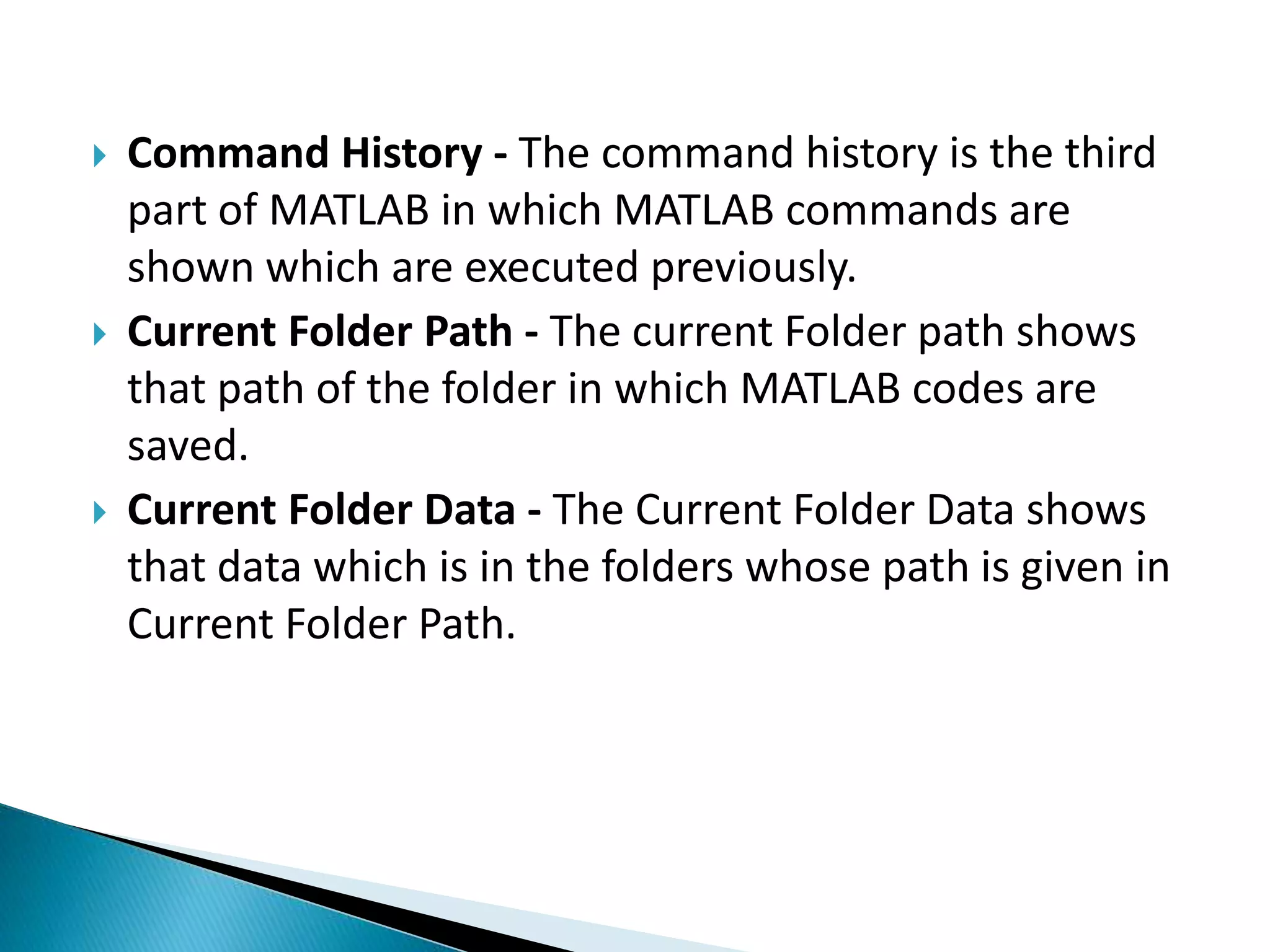 Command History - The command history is the third part of MATLAB in which MATLAB commands are shown which are executed previously.

Current Folder Path - The current Folder path shows that path of the folder in which MATLAB codes are saved.

Current Folder Data - The Current Folder Data shows that data which is in the folders whose path is given in Current Folder Path.